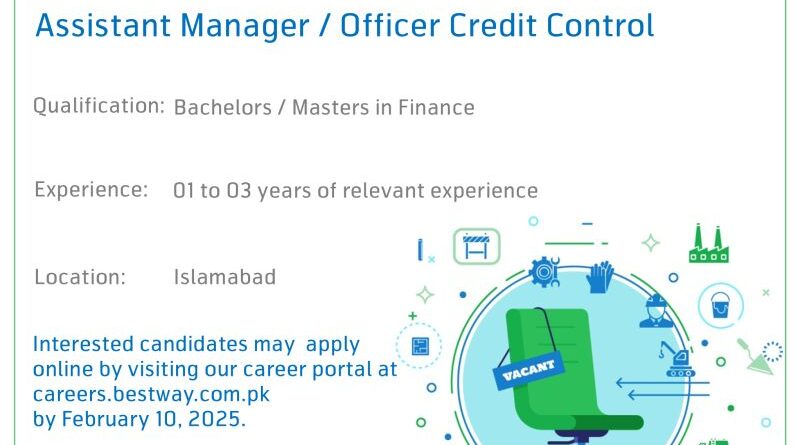 Assistant Manager / Officer Credit Control

Qualification: Bachelors / Masters in Finance

Experience: 01 to 03 years of relevant experience

Location: Islamabad

Interested candidates may apply online by visiting our career portal at careers.bestway.com.pk by February 10, 2025.

VACANT